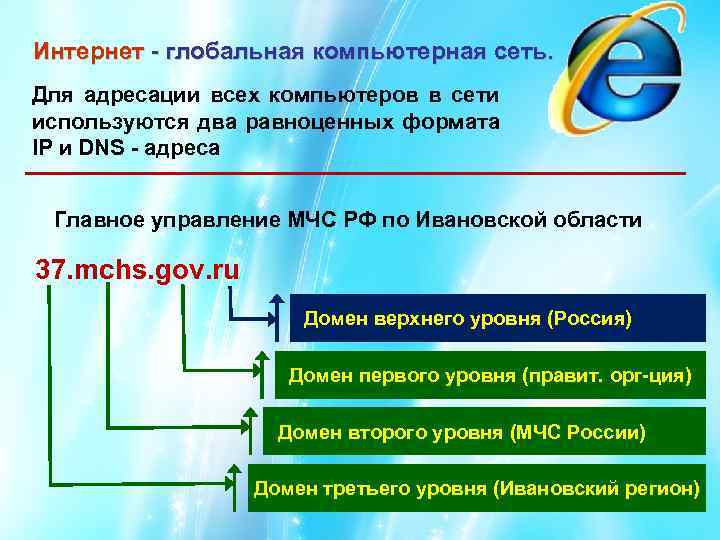 Интернет - глобальная компьютерная сеть.

Для адресации всех компьютеров в сети используются два равноценных формата IP и DNS - адреса

Главное управление МЧС РФ по Ивановской области

37.mchs.gov.ru

Домен верхнего уровня (Россия)

Домен первого уровня (правит. орг-ция)

Домен второго уровня (МЧС России)

Домен третьего уровня (Ивановский регион)